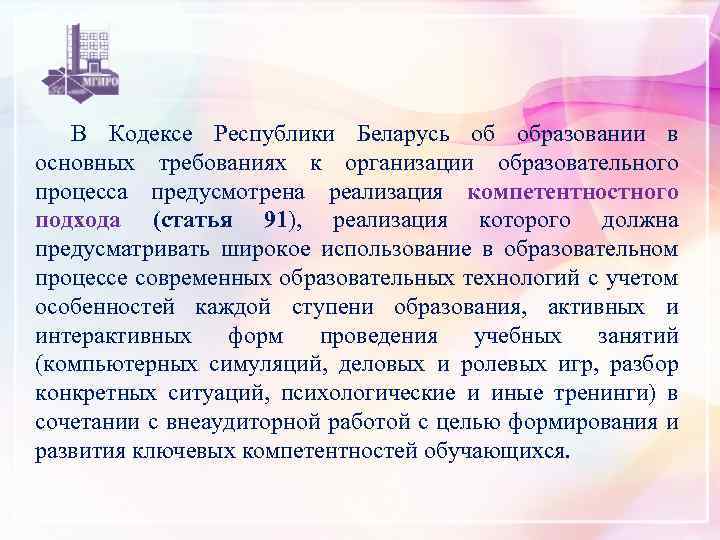 МГИРО

В Кодексе Республики Беларусь об образовании в основных требованиях к организации образовательного процесса предусмотрена реализация компетентностного подхода (статья 91), реализация которого должна предусматривать широкое использование в образовательном процессе современных образовательных технологий с учетом особенностей каждой ступени образования, активных и интерактивных форм проведения учебных занятий (компьютерных симуляций, деловых и ролевых игр, разбор конкретных ситуаций, психологические и иные тренинги) в сочетании с внеаудиторной работой с целью формирования и развития ключевых компетентностей обучающихся.